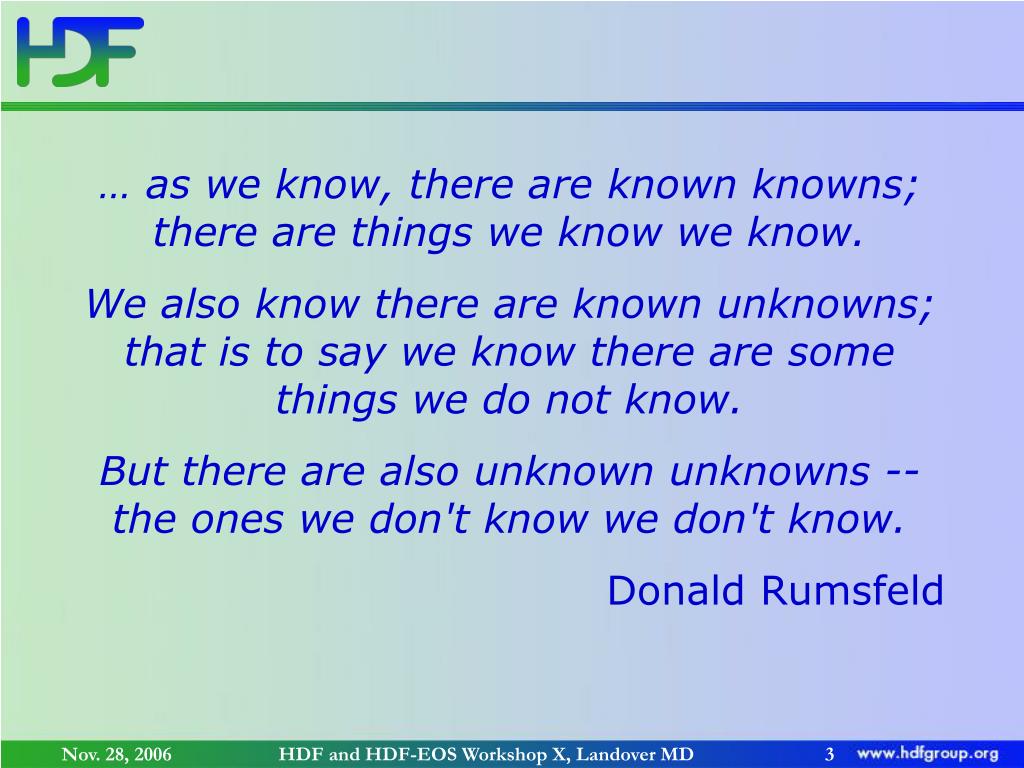 HDF

… as we know, there are known knowns; there are things we know we know.

We also know there are known unknowns; that is to say we know there are some things we do not know.

But there are also unknown unknowns -- the ones we don't know we don't know.

Donald Rumsfeld

Nov. 28, 2006 HDF and HDF-EOS Workshop X, Landover MD 3 www.hdfgroup.org